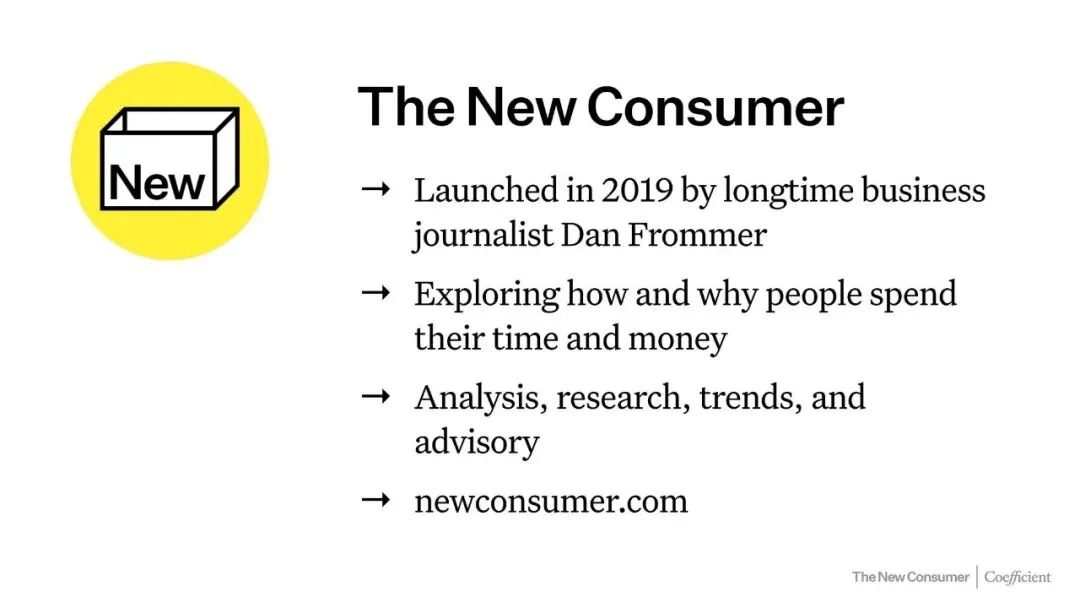 New

The New Consumer

→ Launched in 2019 by longtime business journalist Dan Frommer

→ Exploring how and why people spend their time and money

→ Analysis, research, trends, and advisory

→ newconsumer.com

The New Consumer | Coefficient